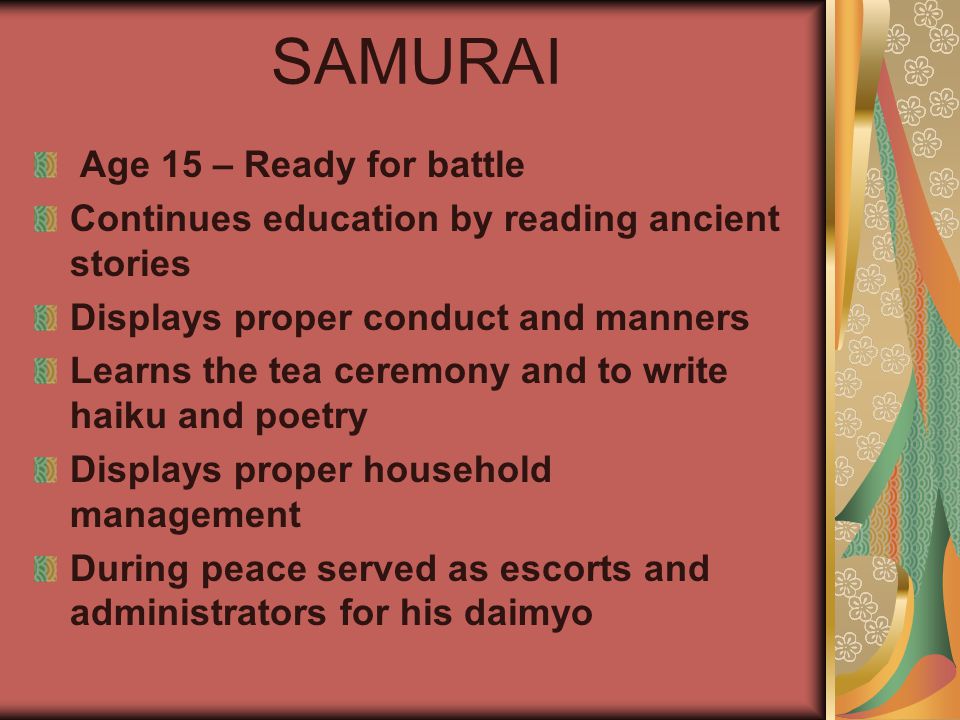 SAMURAI

Age 15 – Ready for battle

Continues education by reading ancient stories

Displays proper conduct and manners

Learns the tea ceremony and to write haiku and poetry

Displays proper household management

During peace served as escorts and administrators for his daimyo